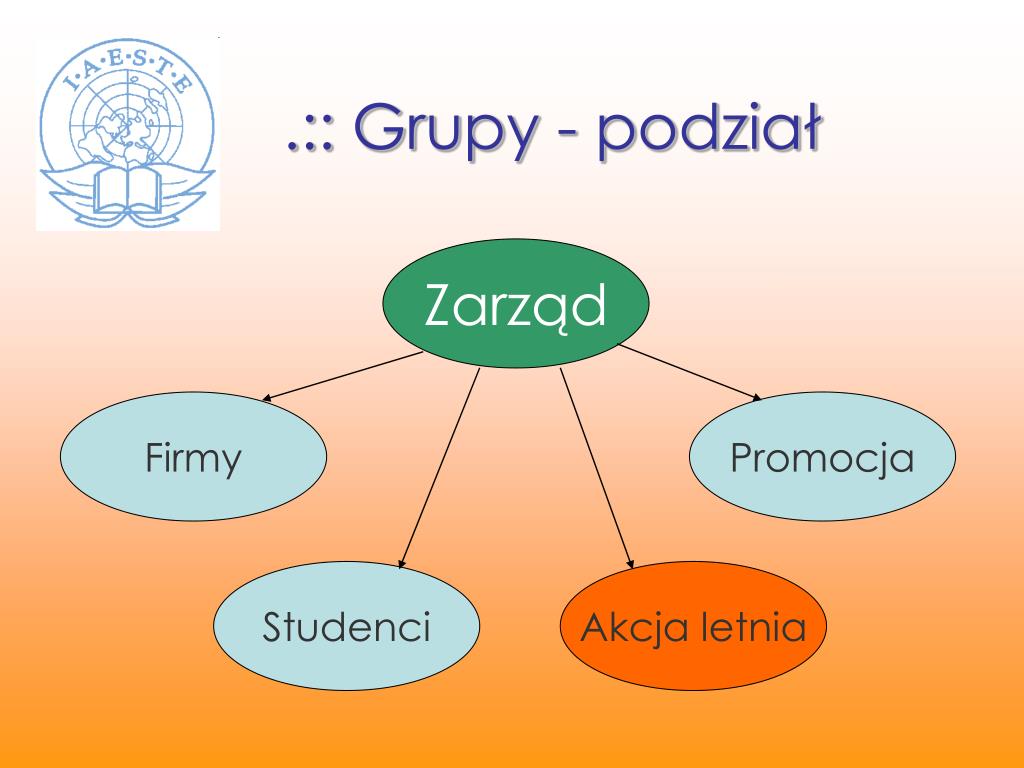 I·A·E·S·T·E

.:: Grupy - podział

Zarząd

Firmy

Promocja

Studenci

Akcja letnia